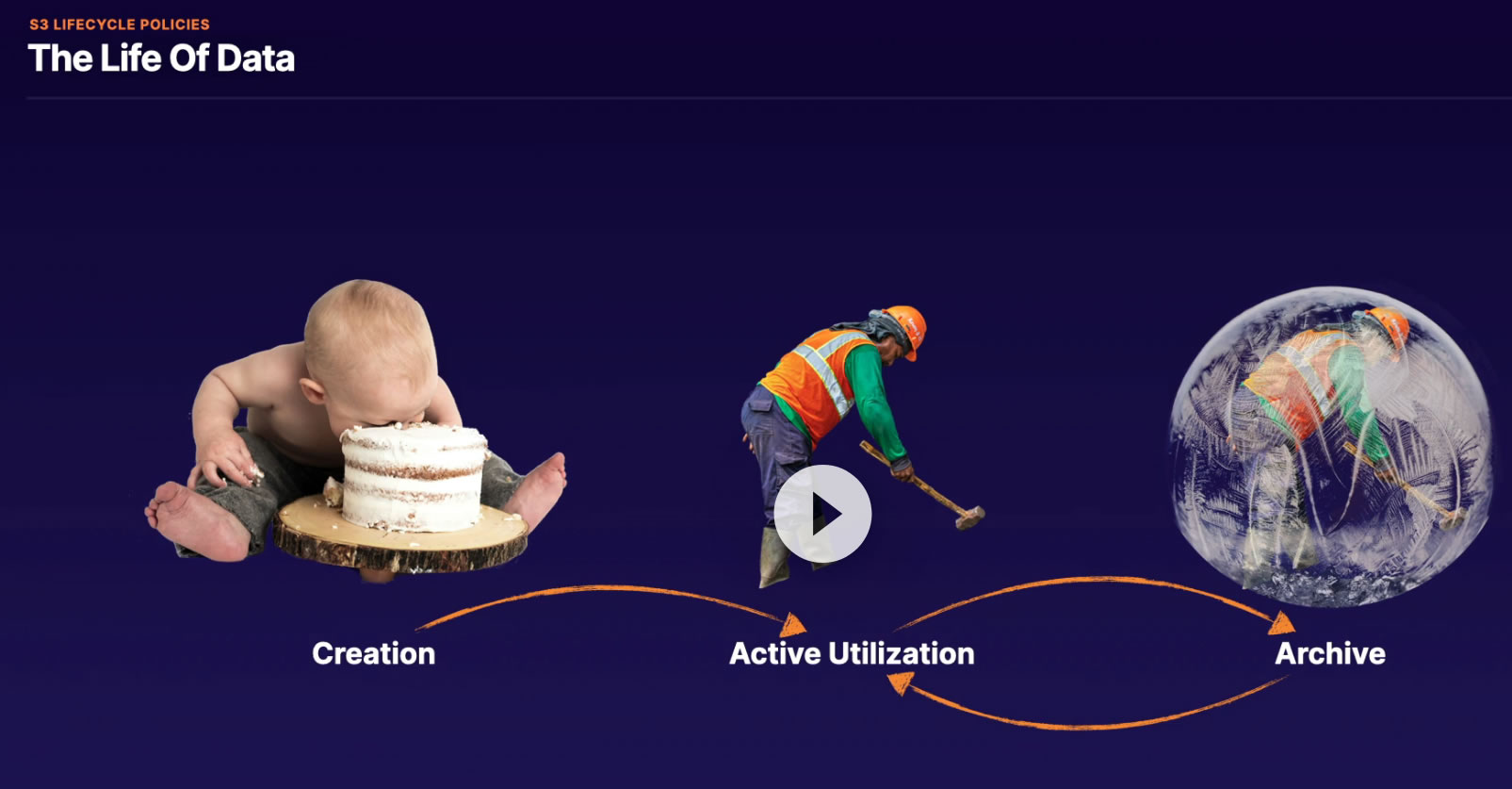 S3 LIFECYCLE POLICIES
The Life Of Data

Creation

Active Utilization

Archive